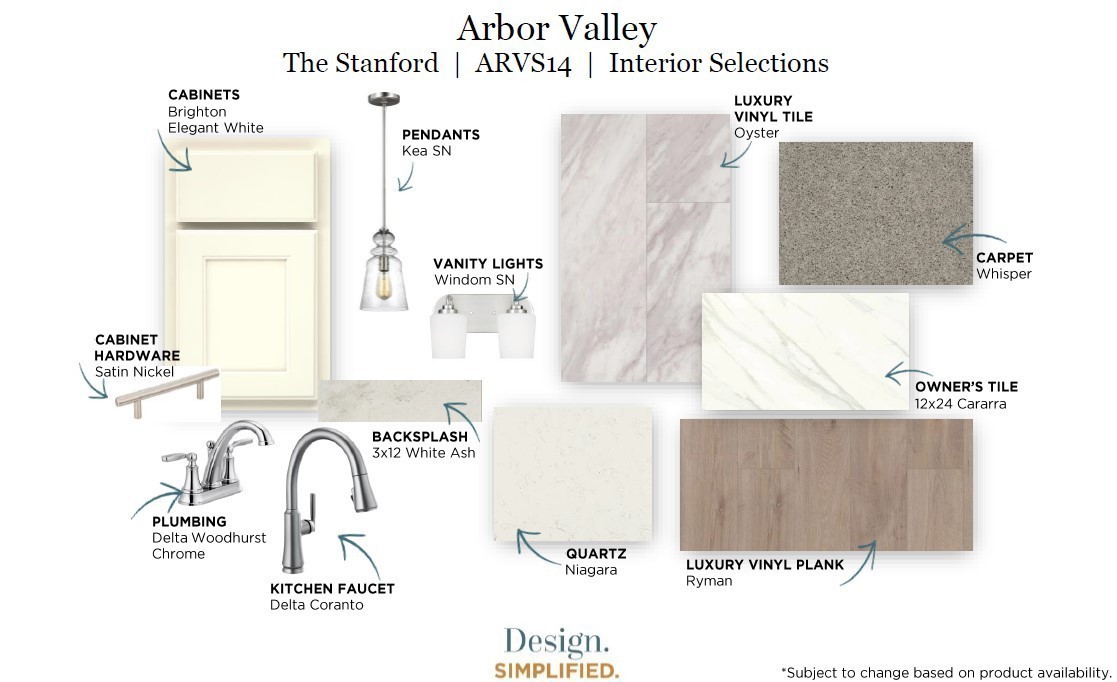 Arbor Valley
The Stanford | ARVS14 | Interior Selections

CABINETS
Brighton
Elegant White

PENDANTS
Kea SN

LUXURY VINYL TILE
Oyster

CARPET
Whisper

VANITY LIGHTS
Windom SN

CABINET HARDWARE
Satin Nickel

OWNER'S TILE
12x24 Cararra

BACKSPLASH
3x12 White Ash

PLUMBING
Delta Woodhurst
Chrome

KITCHEN FAUCET
Delta Coranto

QUARTZ
Niagara

LUXURY VINYL PLANK
Ryman

Design.
SIMPLIFIED.

*Subject to change based on product availability.